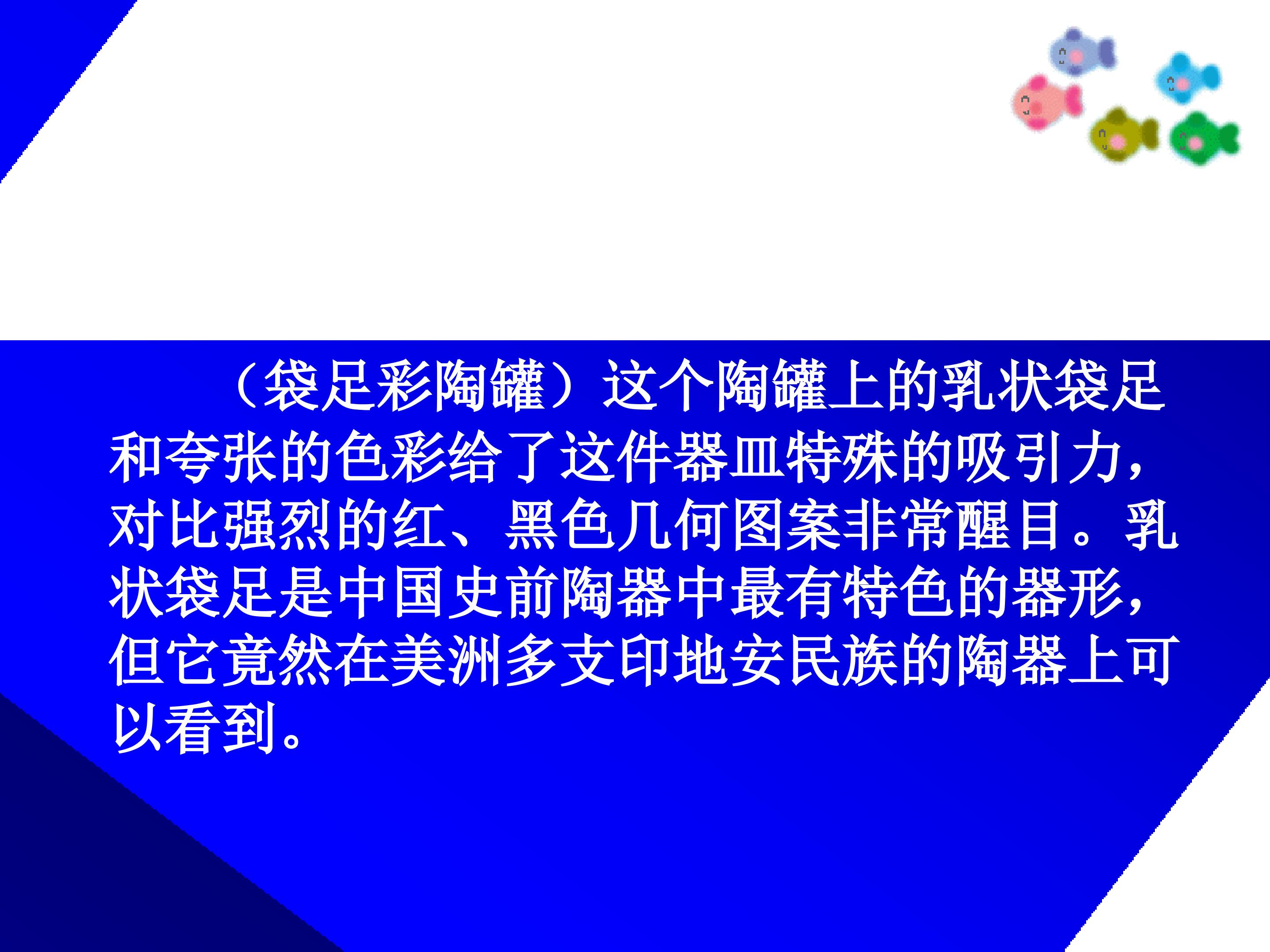 （袋足彩陶罐）这个陶罐上的乳状袋足和夸张的色彩给了这件器皿特殊的吸引力，对比强烈的红、黑色几何图案非常醒目。乳状袋足是中国史前陶器中最有特色的器形，但它竟然在美洲多支印地安民族的陶器上可以看到。